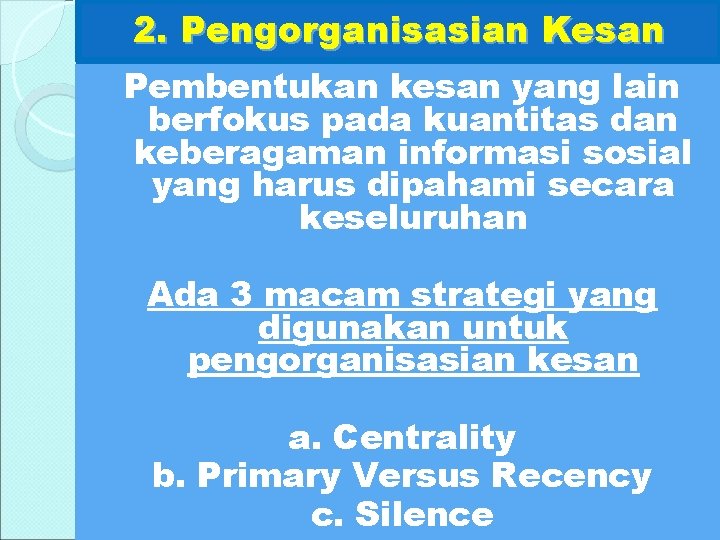 2. Pengorganisasian Kesan

Pembentukan kesan yang lain berfokus pada kuantitas dan keberagaman informasi sosial yang harus dipahami secara keseluruhan

Ada 3 macam strategi yang digunakan untuk pengorganisasian kesan

a. Centrality
b. Primary Versus Recency
c. Silence